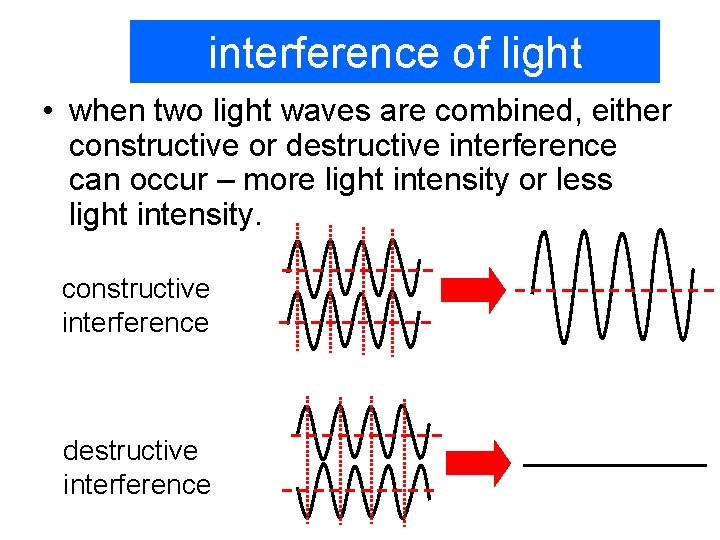 interference of light

• when two light waves are combined, either constructive or destructive interference can occur – more light intensity or less light intensity.

constructive interference

destructive interference